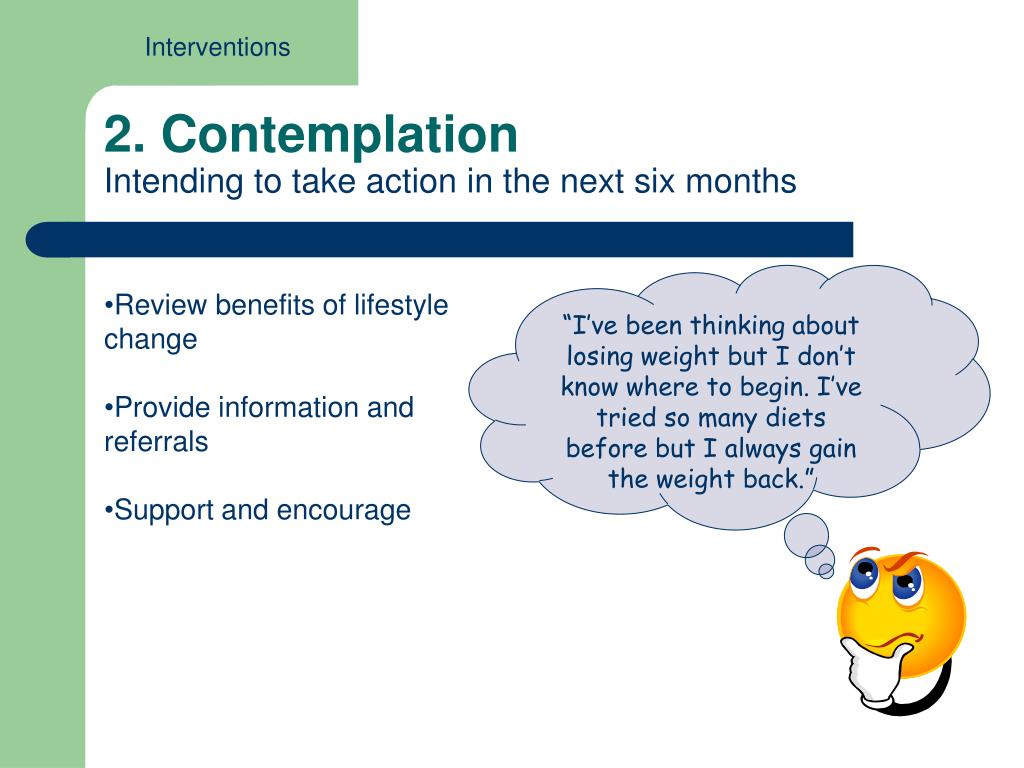 Interventions

2. Contemplation
Intending to take action in the next six months

•Review benefits of lifestyle change

•Provide information and referrals

•Support and encourage

“I’ve been thinking about losing weight but I don’t know where to begin. I’ve tried so many diets before but I always gain the weight back.”